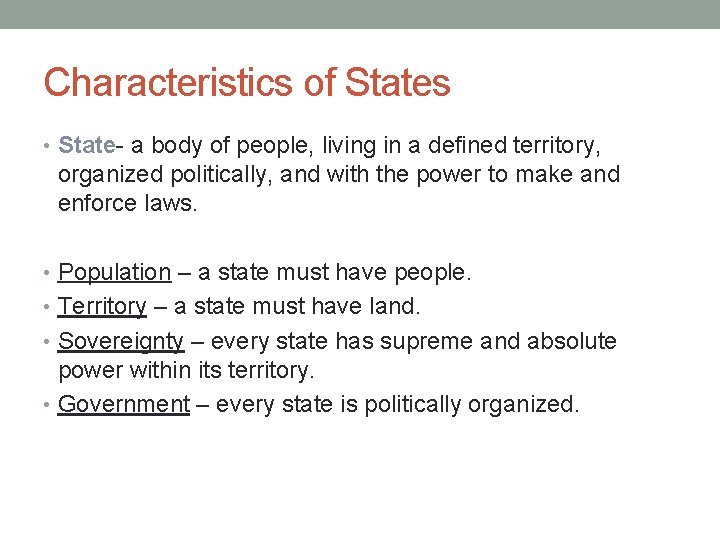 Characteristics of States

• State- a body of people, living in a defined territory, organized politically, and with the power to make and enforce laws.

• Population – a state must have people.
• Territory – a state must have land.
• Sovereignty – every state has supreme and absolute power within its territory.
• Government – every state is politically organized.